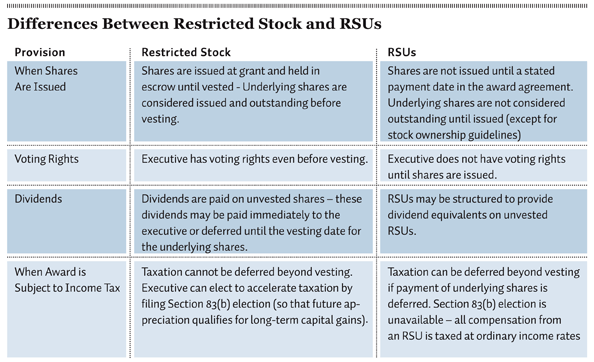 Differences Between Restricted Stock and RSUs

| Provision | Restricted Stock | RSUs |
|---|---|---|
| When Shares Are Issued | Shares are issued at grant and held in escrow until vested - Underlying shares are considered issued and outstanding before vesting. | Shares are not issued until a stated payment date in the award agreement. Underlying shares are not considered outstanding until issued (except for stock ownership guidelines) |
| Voting Rights | Executive has voting rights even before vesting. | Executive does not have voting rights until shares are issued. |
| Dividends | Dividends are paid on unvested shares – these dividends may be paid immediately to the executive or deferred until the vesting date for the underlying shares. | RSUs may be structured to provide dividend equivalents on unvested RSUs. |
| When Award is Subject to Income Tax | Taxation cannot be deferred beyond vesting. Executive can elect to accelerate taxation by filing Section 83(b) election (so that future appreciation qualifies for long-term capital gains). | Taxation can be deferred beyond vesting if payment of underlying shares is deferred. Section 83(b) election is unavailable – all compensation from an RSU is taxed at ordinary income rates |